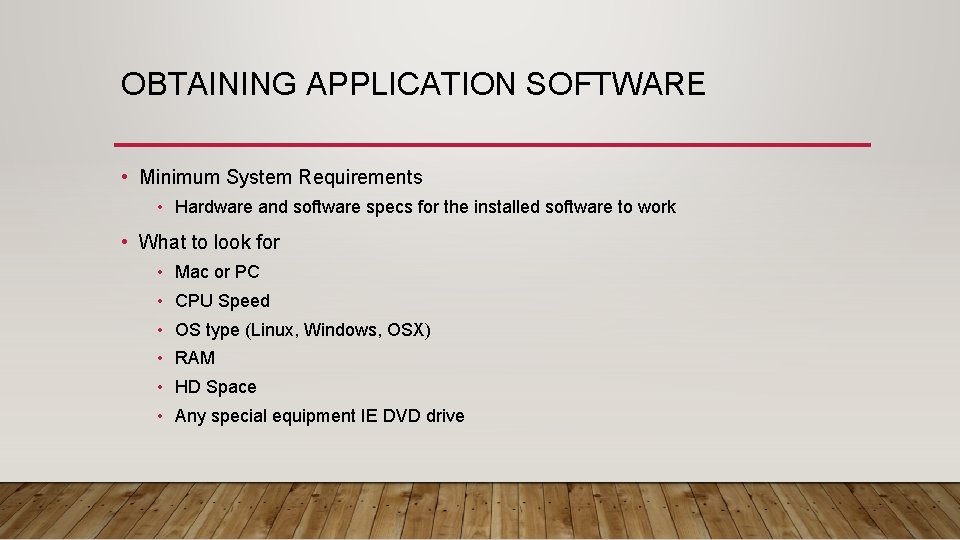 OBTAINING APPLICATION SOFTWARE

• Minimum System Requirements
  • Hardware and software specs for the installed software to work
• What to look for
  • Mac or PC
  • CPU Speed
  • OS type (Linux, Windows, OSX)
  • RAM
  • HD Space
  • Any special equipment IE DVD drive